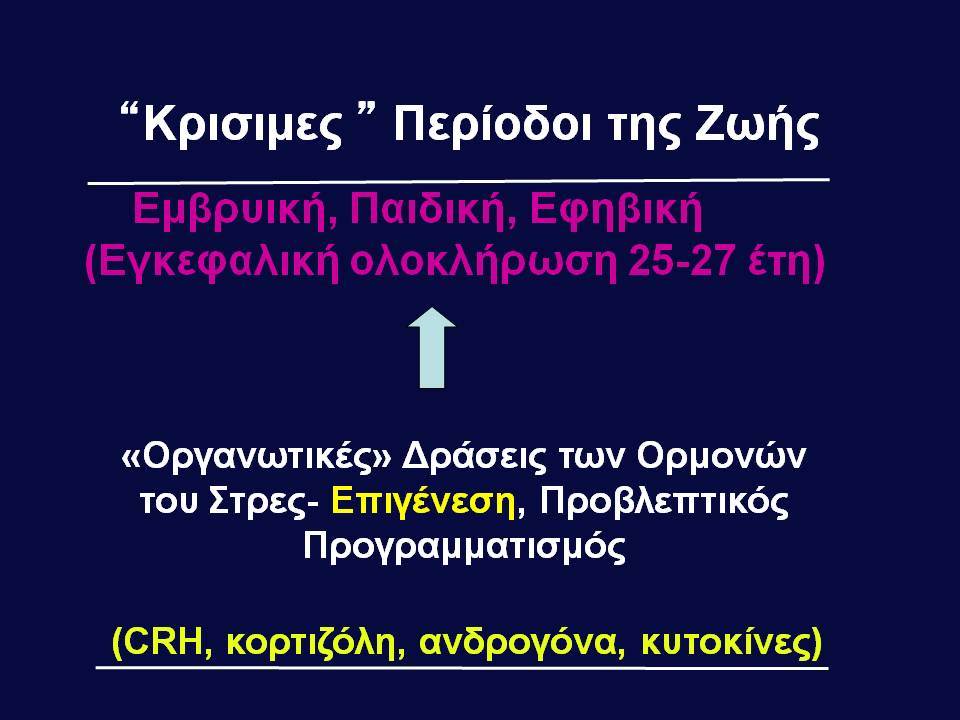 “Κρισιμες ” Περίοδοι της Ζωής

Εμβρυική, Παιδική, Εφηβική
(Εγκεφαλική ολοκλήρωση 25-27 έτη)

«Οργανωτικές» Δράσεις των Ορμονών του Στρες- Επιγένεση, Προβλεπτικός Προγραμματισμός

(CRH, κορτιζόλη, ανδρογόνα, κυτοκίνες)